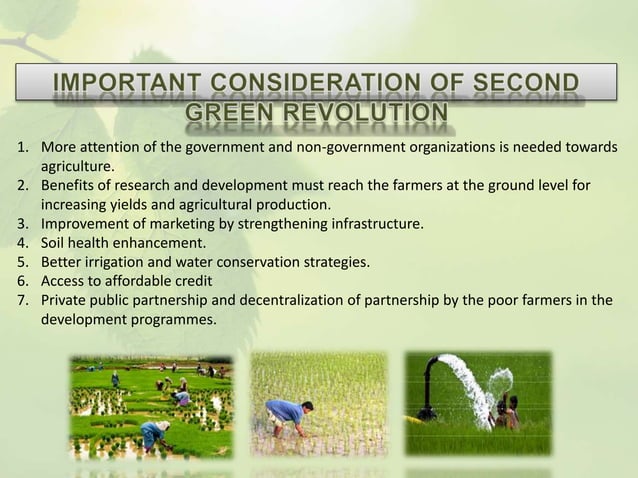 IMPORTANT CONSIDERATION OF SECOND GREEN REVOLUTION

1. More attention of the government and non-government organizations is needed towards agriculture.
2. Benefits of research and development must reach the farmers at the ground level for increasing yields and agricultural production.
3. Improvement of marketing by strengthening infrastructure.
4. Soil health enhancement.
5. Better irrigation and water conservation strategies.
6. Access to affordable credit
7. Private public partnership and decentralization of partnership by the poor farmers in the development programmes.